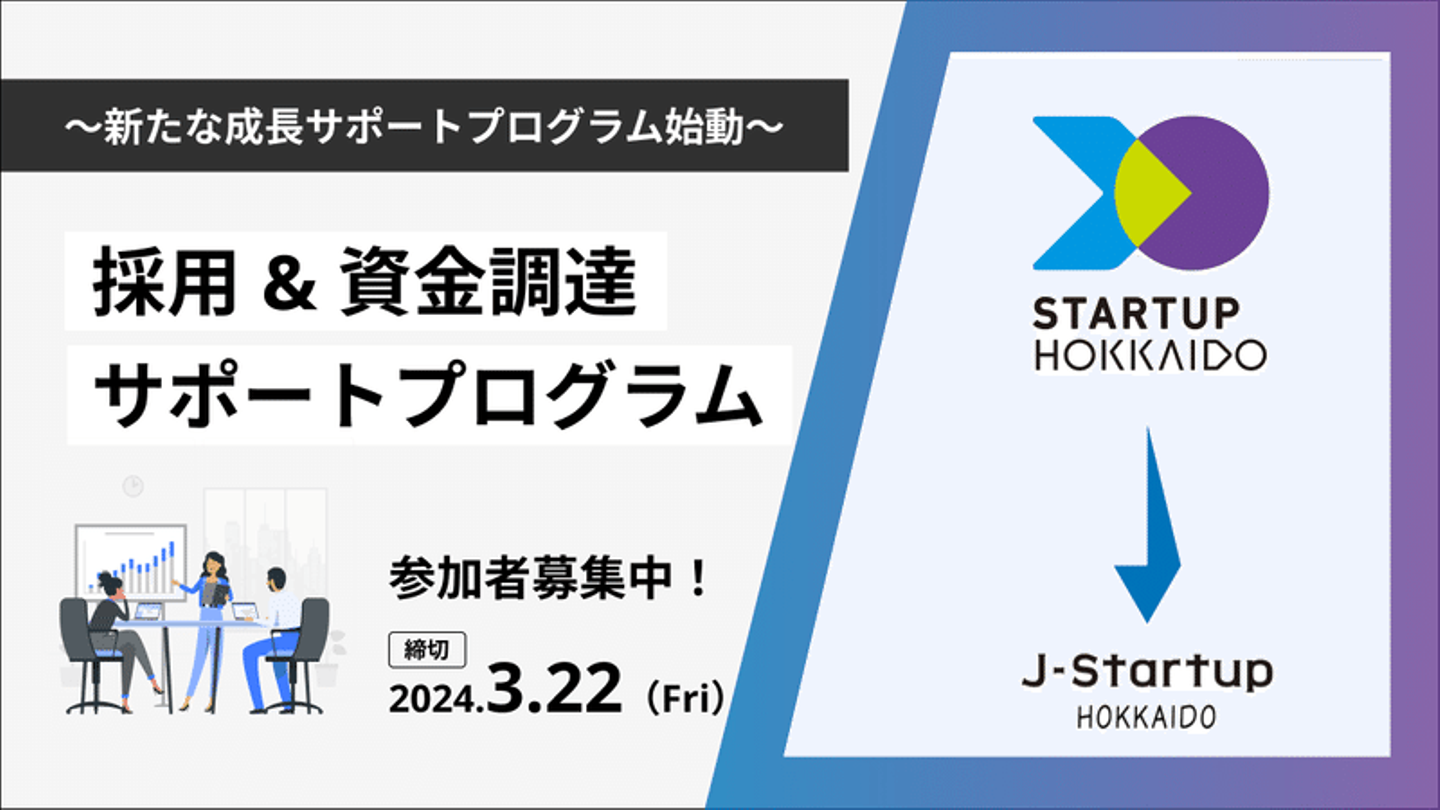 ～新たな成長サポートプログラム始動～

採用 & 資金調達
サポートプログラム

参加者募集中！

締切
2024.3.22（Fri）

STARTUP
HOKKAIDO

J-Startup
HOKKAIDO